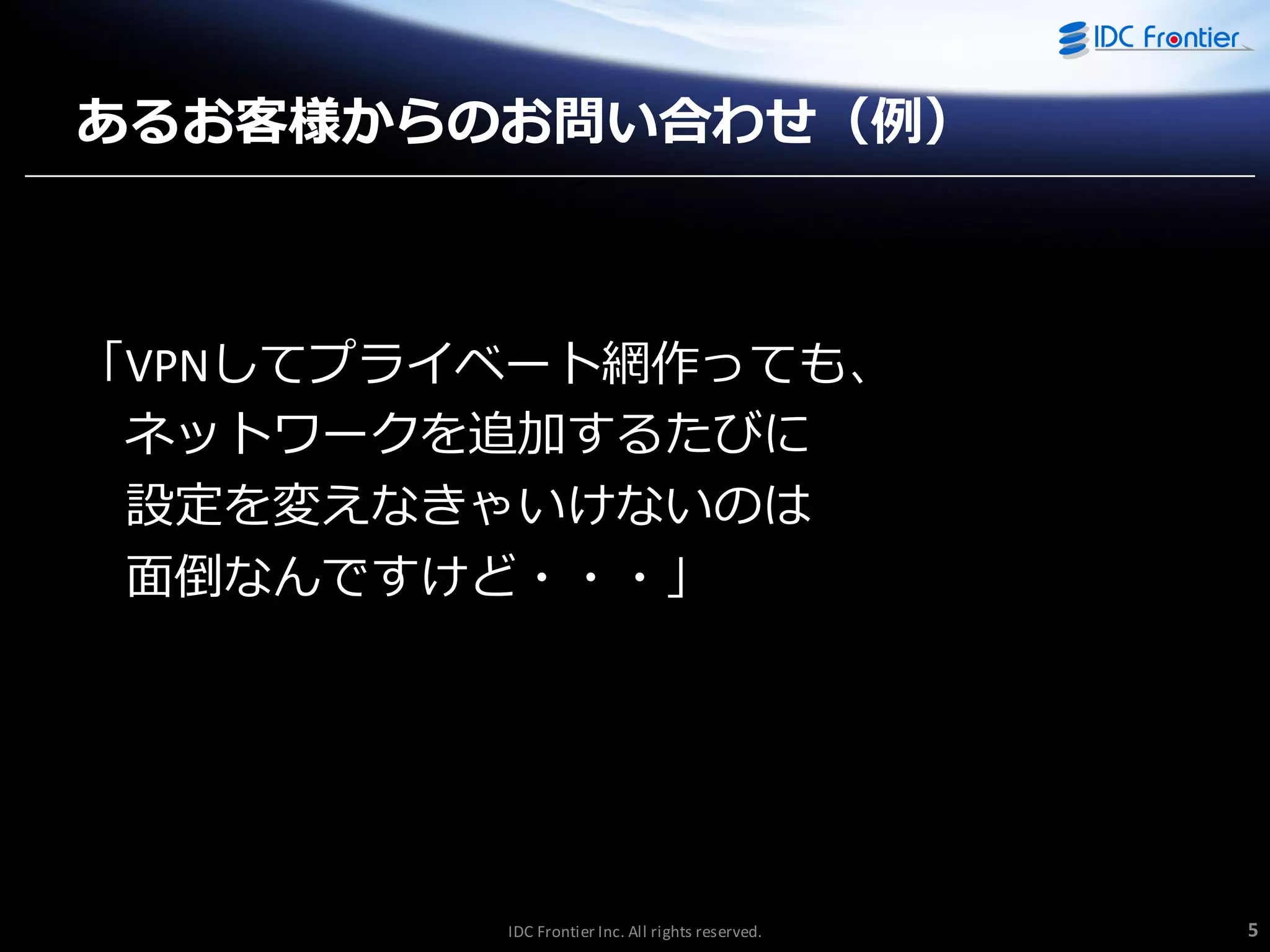 IDC Frontier

あるお客様からのお問い合わせ（例）

「VPNしてプライベート網作っても、
ネットワークを追加するたびに
設定を変えなきゃいけないのは
面倒なんですけど・・・」

IDC Frontier Inc. All rights reserved.

5